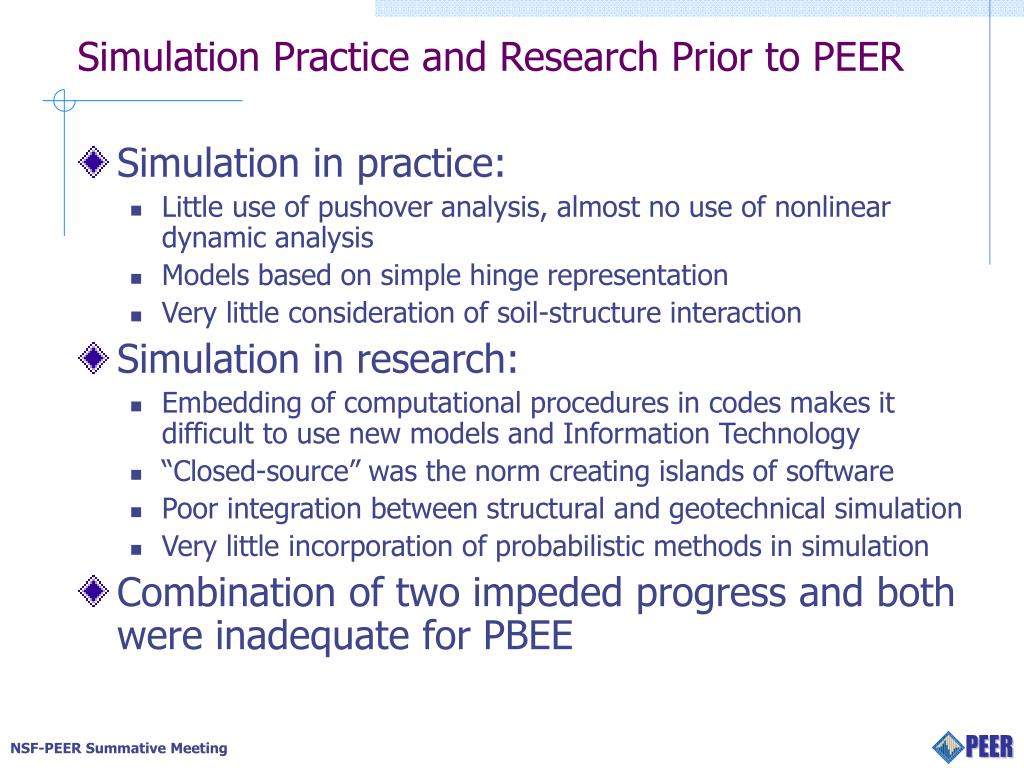 Simulation Practice and Research Prior to PEER

Simulation in practice:
- Little use of pushover analysis, almost no use of nonlinear dynamic analysis
- Models based on simple hinge representation
- Very little consideration of soil-structure interaction

Simulation in research:
- Embedding of computational procedures in codes makes it difficult to use new models and Information Technology
- “Closed-source” was the norm creating islands of software
- Poor integration between structural and geotechnical simulation
- Very little incorporation of probabilistic methods in simulation

Combination of two impeded progress and both were inadequate for PBEE

NSF-PEER Summative Meeting

PEER